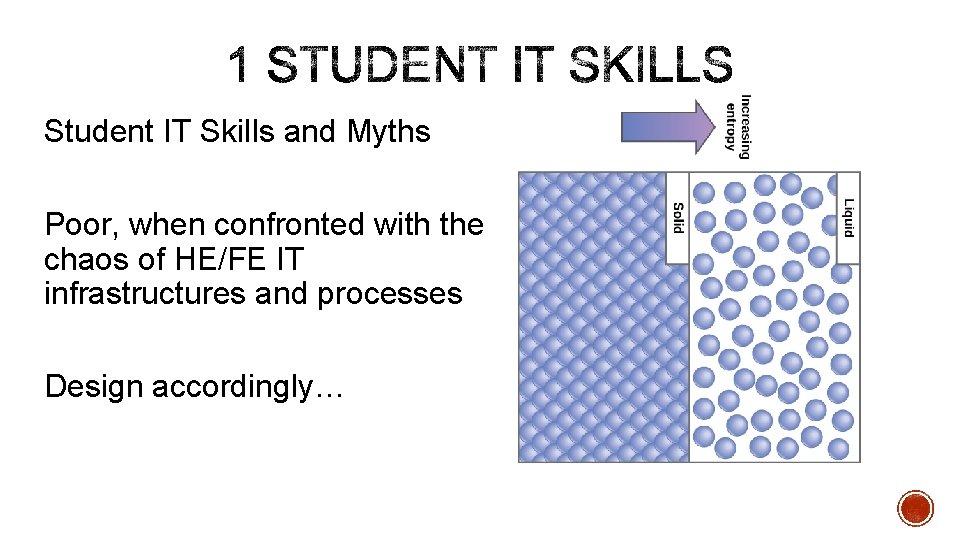 1 STUDENT IT SKILLS

Student IT Skills and Myths

Poor, when confronted with the chaos of HE/FE IT infrastructures and processes

Design accordingly…

Increasing entropy

Solid

Liquid